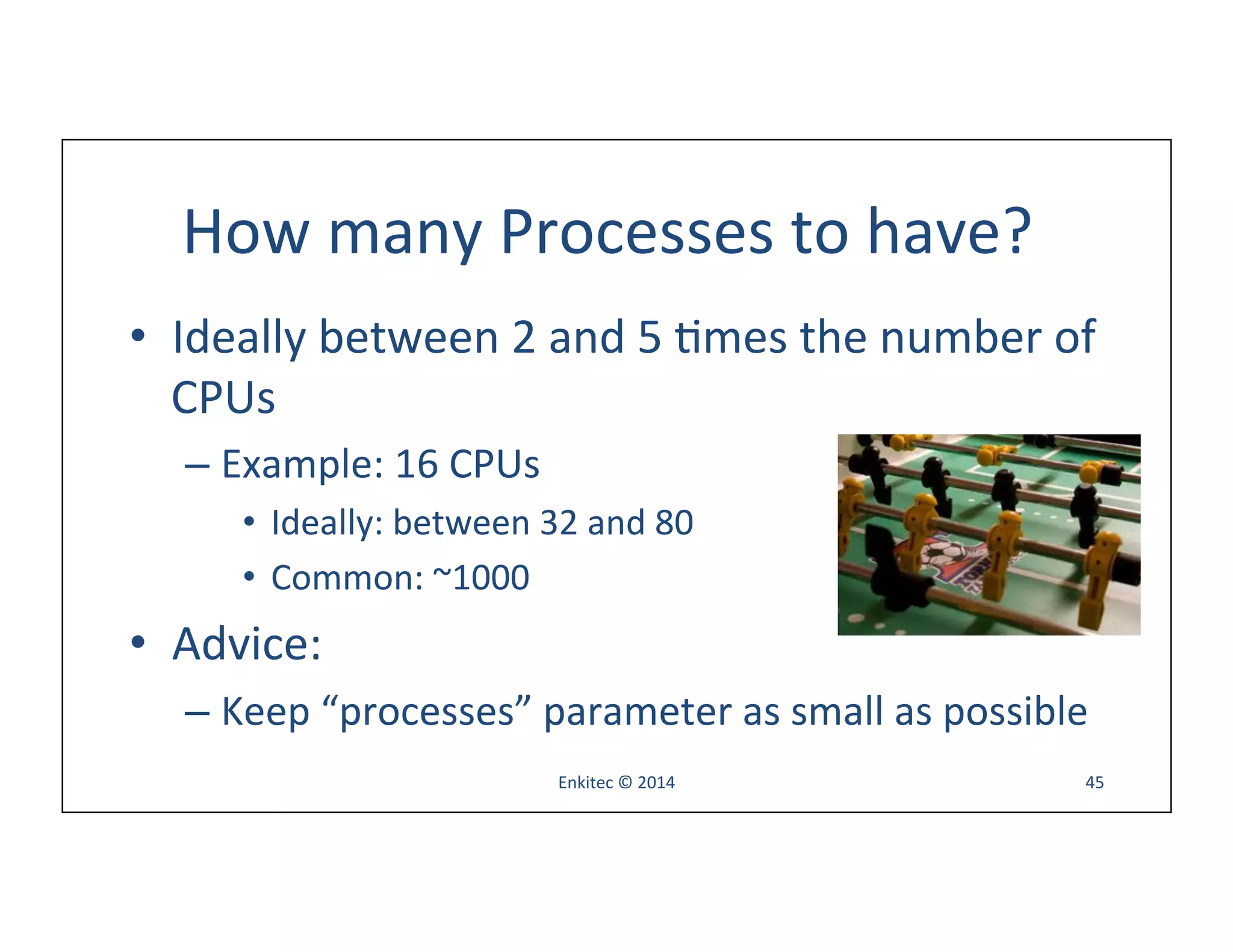 How many Processes to have?

• Ideally between 2 and 5 times the number of CPUs

– Example: 16 CPUs

• Ideally: between 32 and 80

• Common: ~1000

• Advice:

– Keep “processes” parameter as small as possible

Enkitec © 2014

45